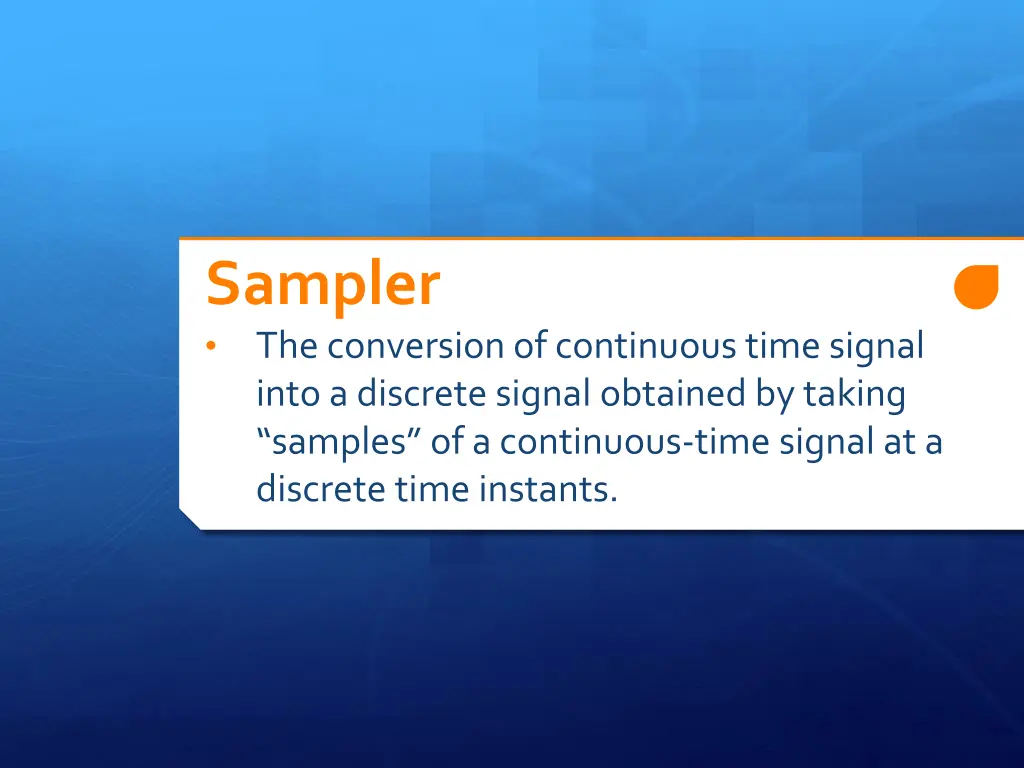 Sampler

• The conversion of continuous time signal into a discrete signal obtained by taking “samples” of a continuous-time signal at a discrete time instants.